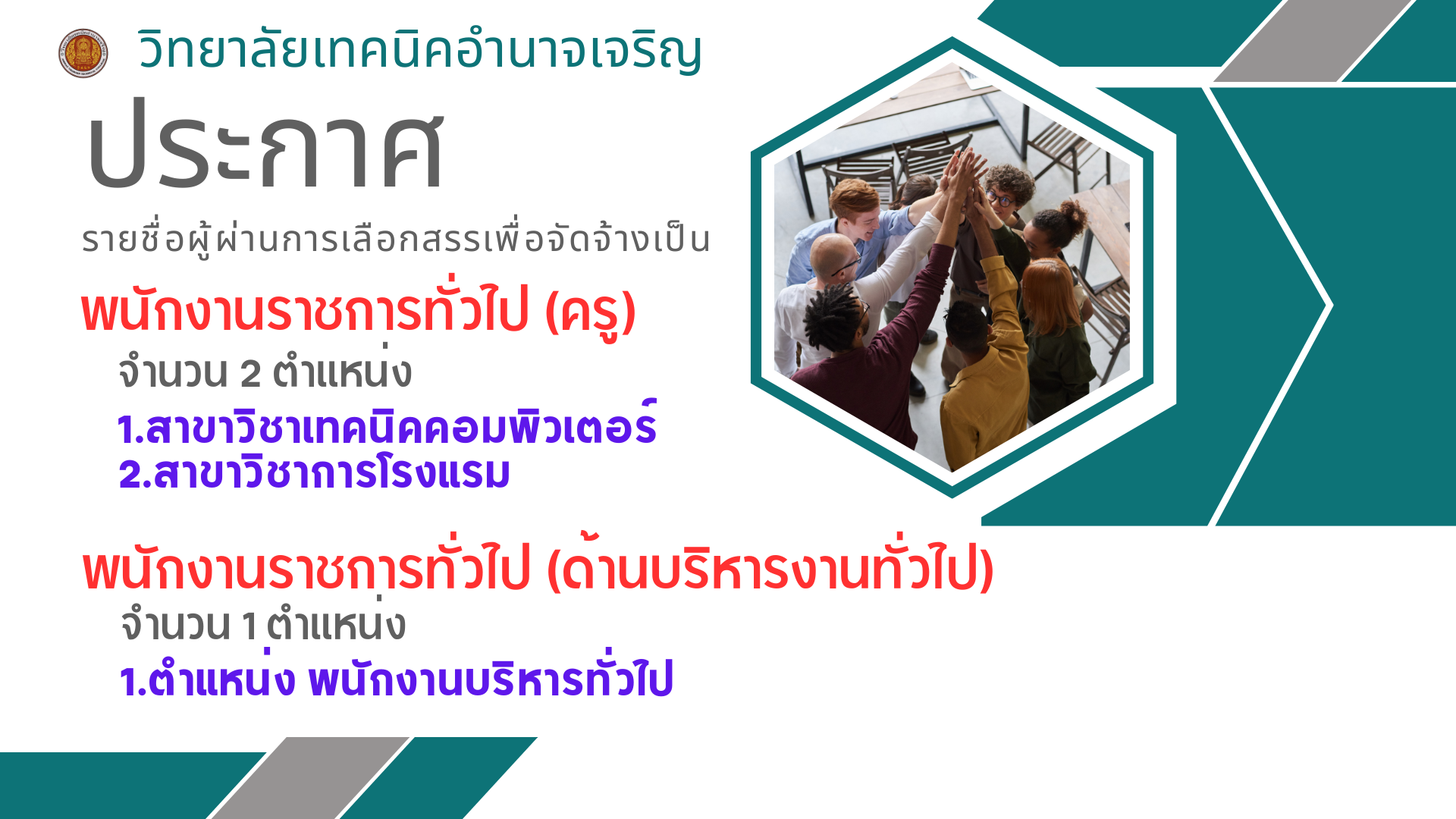 วิทยาลัยเทคนิคอำนาจเจริญ

ประกาศ

รายชื่อผู้ผ่านการเลือกสรรเพื่อจัดจ้างเป็น

พนักงานราชการทั่วไป (ครู)

จำนวน 2 ตำแหน่ง

1.สาขาวิชาเทคนิคคอมพิวเตอร์
2.สาขาวิชาการโรงแรม

พนักงานราชการทั่วไป (ด้านบริหารงานทั่วไป)

จำนวน 1 ตำแหน่ง

1.ตำแหน่ง พนักงานบริหารทั่วไป